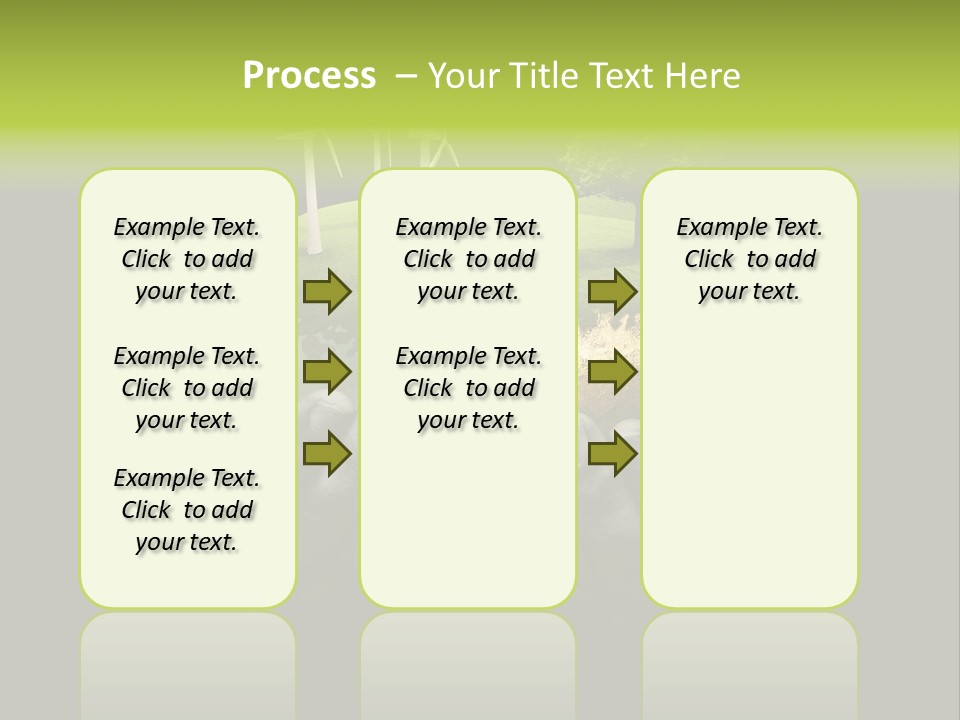 Process – Your Title Text Here

Example Text. Click to add your text.

Example Text. Click to add your text.

Example Text. Click to add your text.

Example Text. Click to add your text.

Example Text. Click to add your text.

Example Text. Click to add your text.